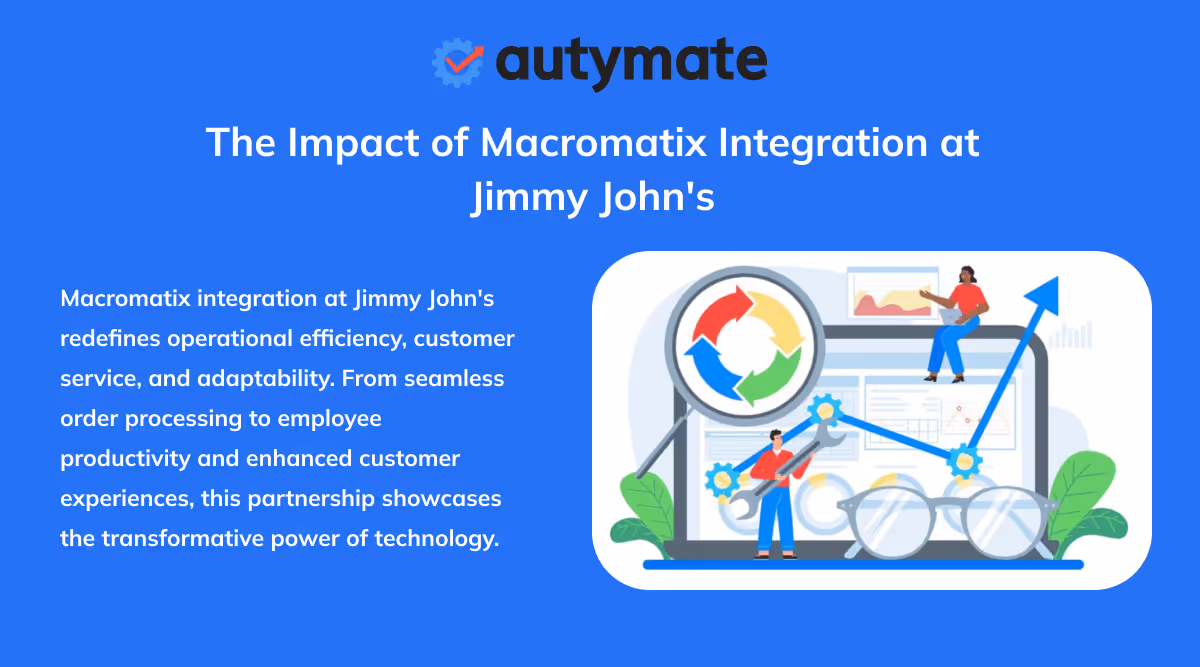 autymate

The Impact of Macromatix Integration at Jimmy John's

Macromatix integration at Jimmy John's redefines operational efficiency, customer service, and adaptability. From seamless order processing to employee productivity and enhanced customer experiences, this partnership showcases the transformative power of technology.